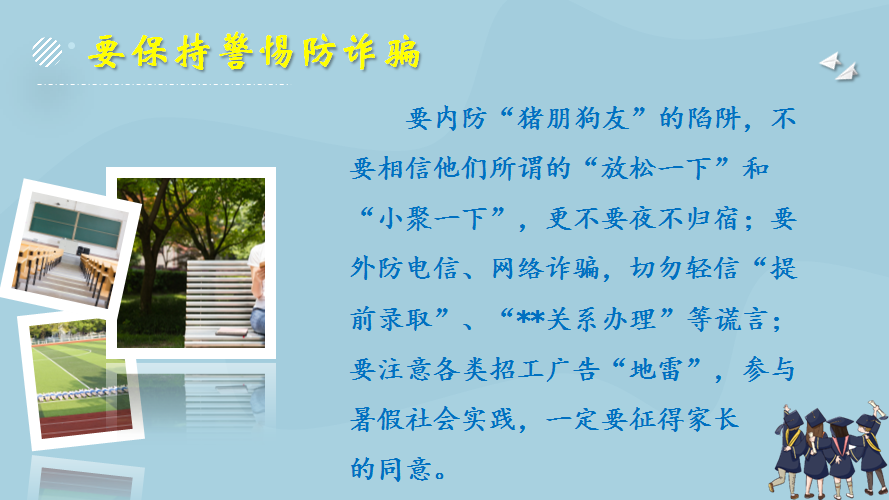 要保持警惕防诈骗

要内防“猪朋狗友”的陷阱，不要相信他们所谓的“放松一下”和“小聚一下”，更不要夜不归宿；要外防电信、网络诈骗，切勿轻信“提前录取”、“**关系办理”等谎言；要注意各类招工广告“地雷”，参与暑假社会实践，一定要征得家长的同意。